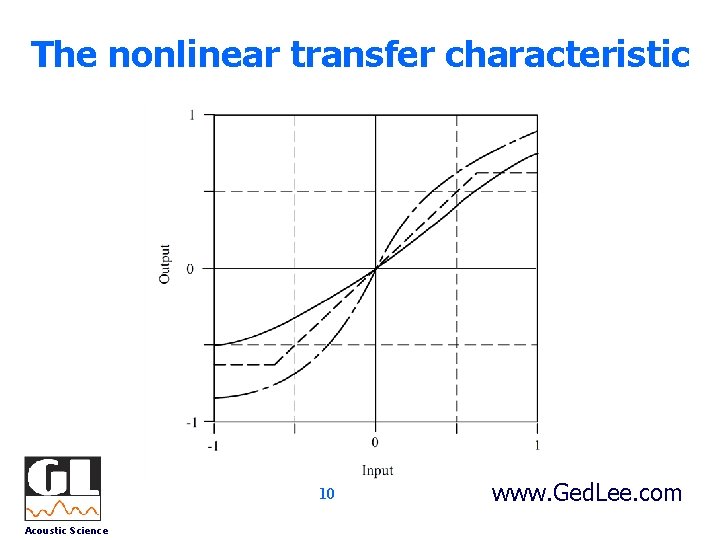 The nonlinear transfer characteristic

1
0
-1
Output
-1
0
1
Input

GL
Acoustic Science

10

www.GedLee.com